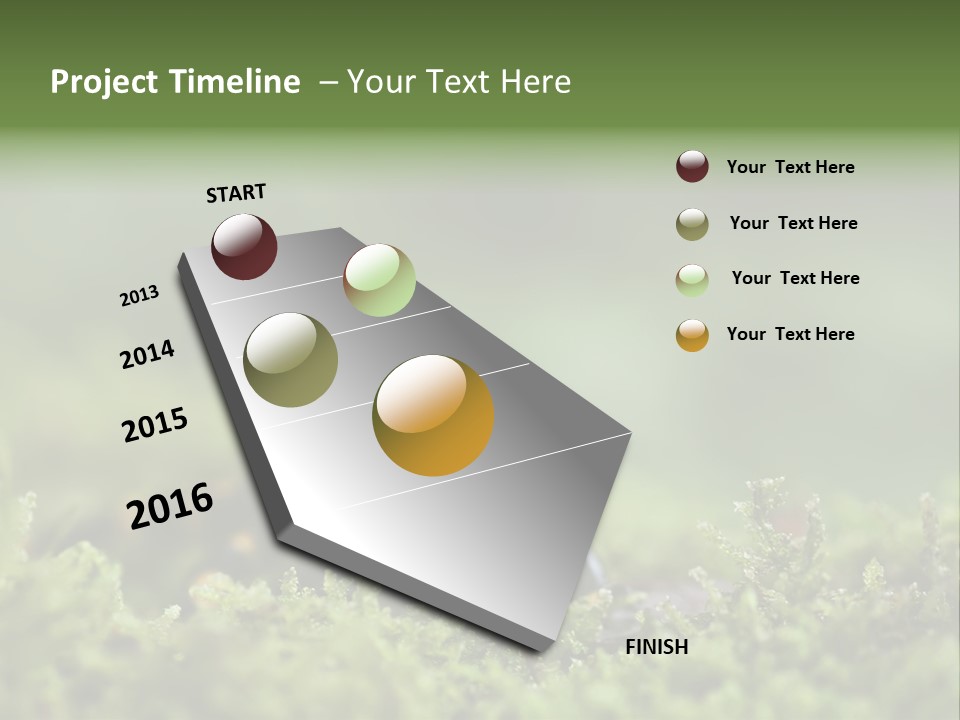 Project Timeline – Your Text Here

START

2013

2014

2015

2016

FINISH

Your Text Here

Your Text Here

Your Text Here

Your Text Here